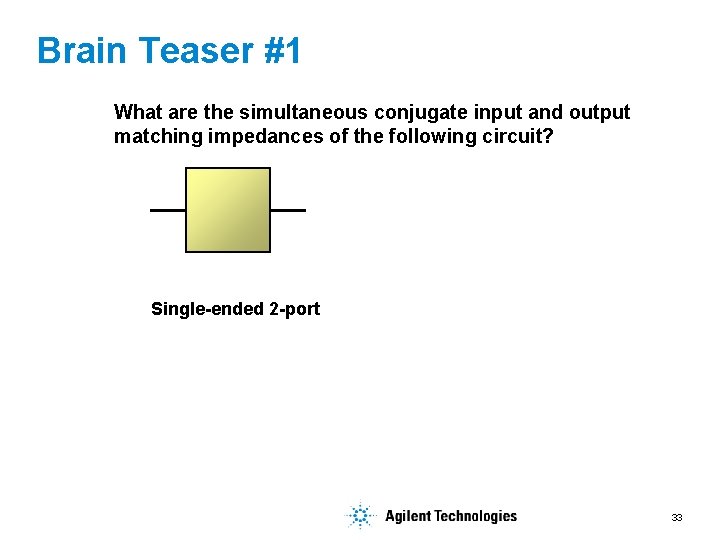 Brain Teaser #1

What are the simultaneous conjugate input and output matching impedances of the following circuit?

Single-ended 2-port

Agilent Technologies

33